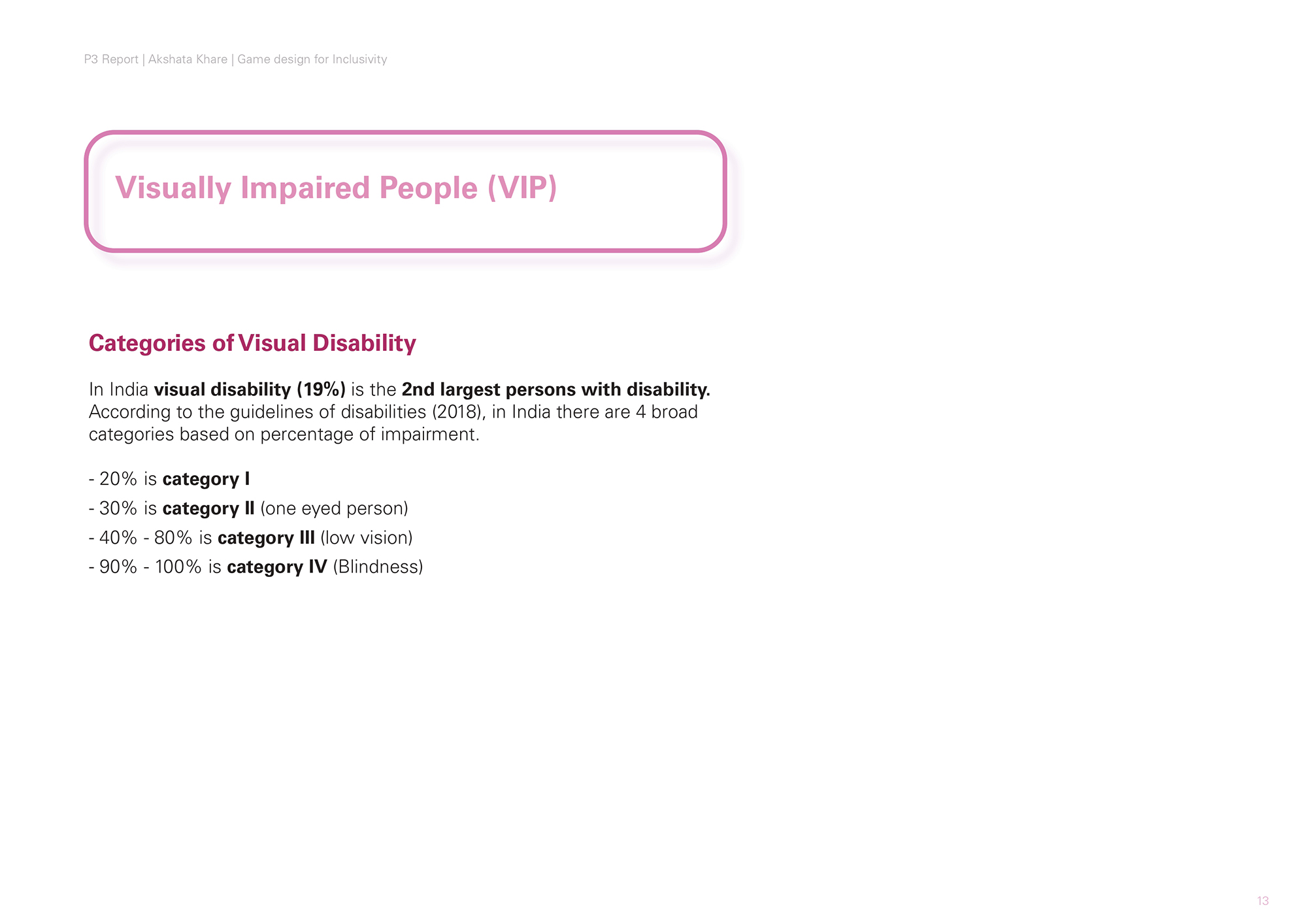 P3 Report | Akshata Khare | Game design for Inclusivity

Visually Impaired People (VIP)

Categories of Visual Disability

In India visual disability (19%) is the 2nd largest persons with disability. According to the guidelines of disabilities (2018), in India there are 4 broad categories based on percentage of impairment.

- 20% is category I
- 30% is category II (one eyed person)
- 40% - 80% is category III (low vision)
- 90% - 100% is category IV (Blindness)

13